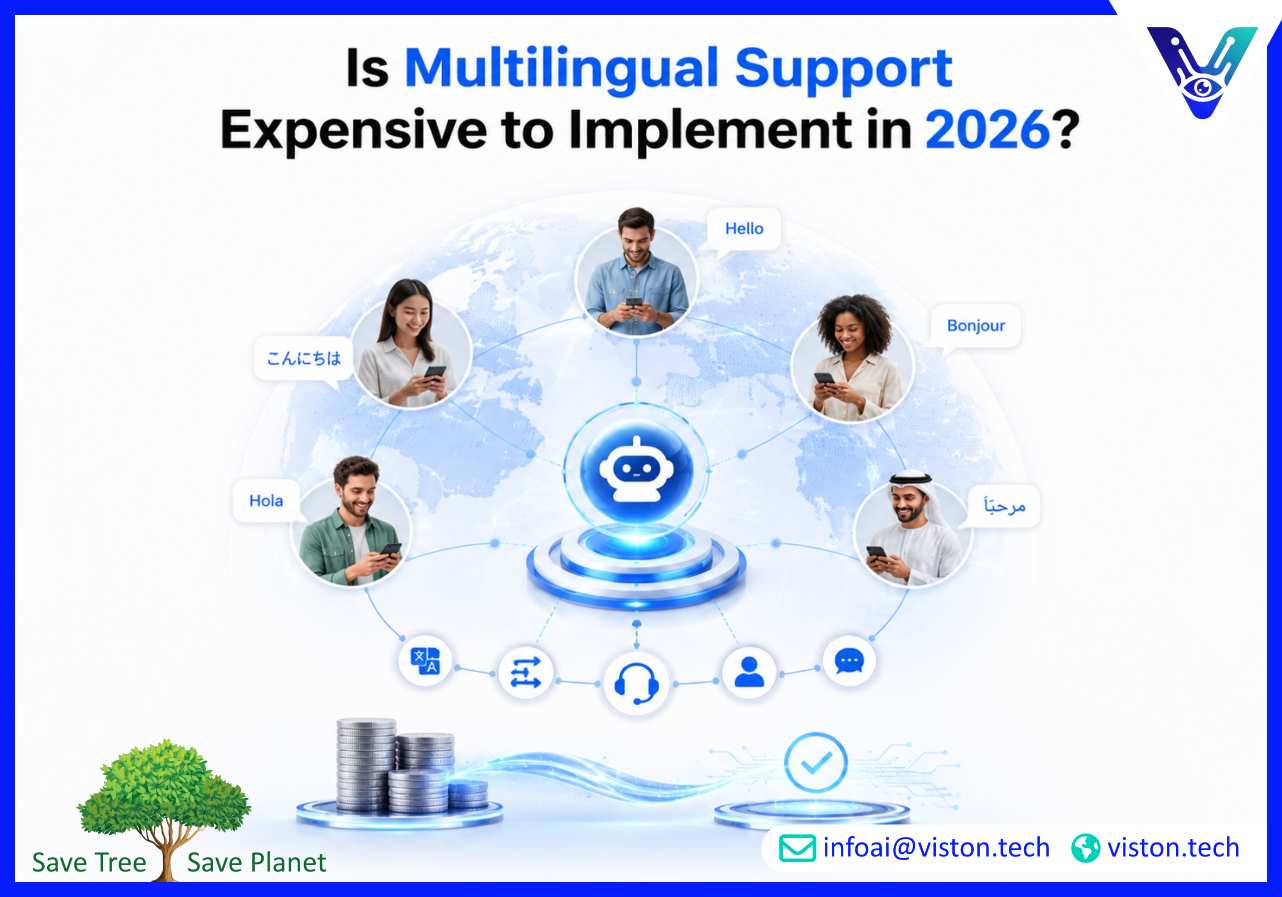 Is Multilingual Support Expensive to Implement in 2026?

Hello

こんにちは

Bonjour

Hola

مرحباً

Save Tree Save Planet

infoai@viston.tech viston.tech